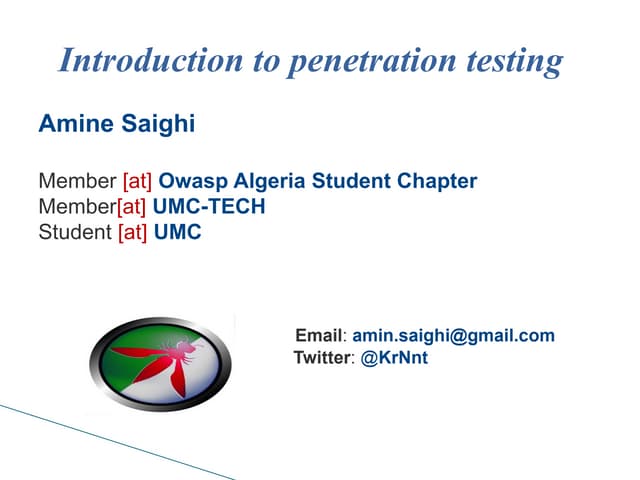 Introduction to penetration testing

Amine Saighi

Member [at] Owasp Algeria Student Chapter
Member[at] UMC-TECH
Student [at] UMC

Email: amin.saighi@gmail.com
Twitter: @KrNnt